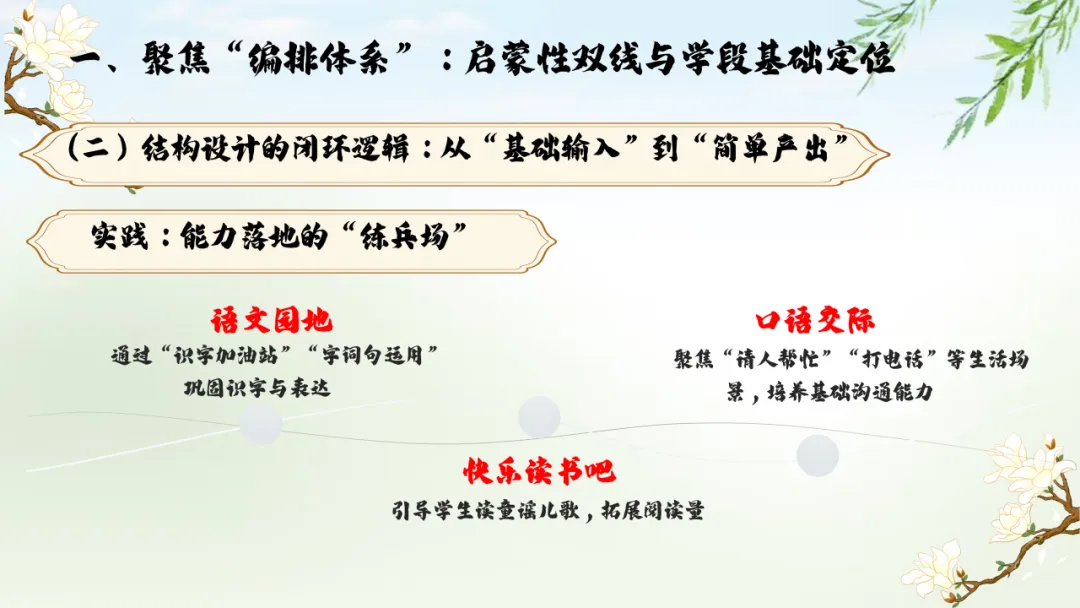 一、聚焦“编排体系”：启蒙性双线与学段基础定位

（二）结构设计的闭环逻辑：从“基础输入”到“简单产出”

实践：能力落地的“练兵场”

语文园地
通过“识字加油站”“字词句运用”巩固识字与表达

口语交际
聚焦“请人帮忙”“打电话”等生活场景，培养基础沟通能力

快乐读书吧
引导学生读童谣儿歌，拓展阅读量